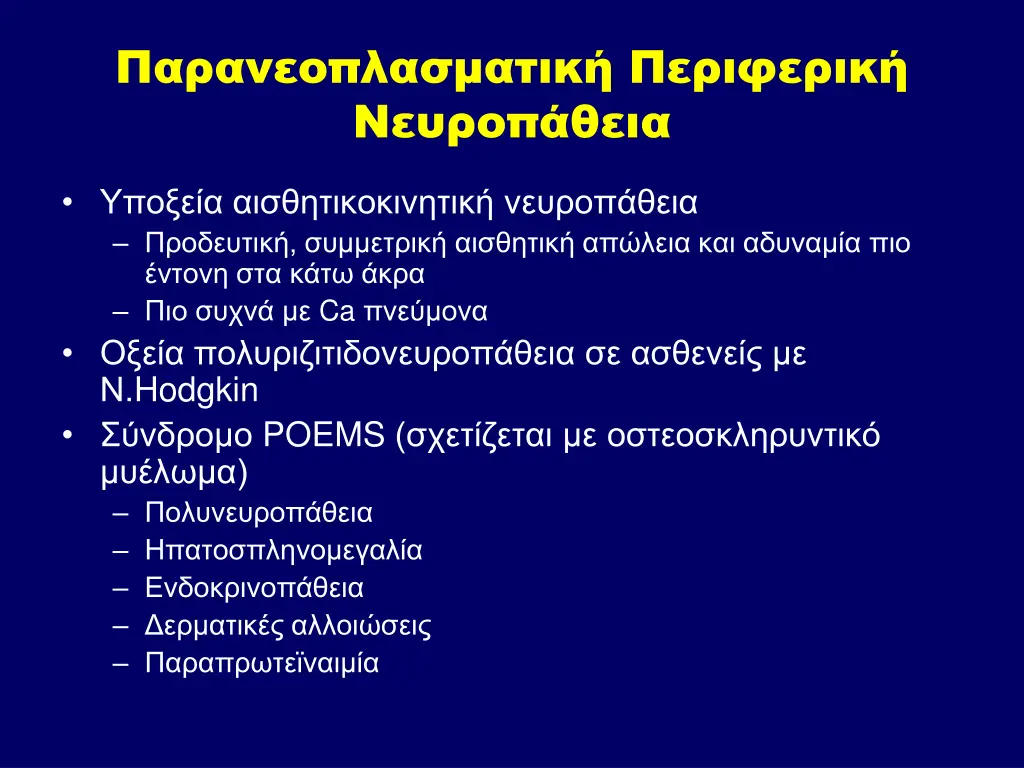 Παρανεοπλασματική Περιφερική Νευροπάθεια

• Υποξεία αισθητικοκινητική νευροπάθεια
  – Προδευτική, συμμετρική αισθητική απώλεια και αδυναμία πιο έντονη στα κάτω άκρα
  – Πιο συχνά με Ca πνεύμονα
• Οξεία πολυριζιτιδονευροπάθεια σε ασθενείς με N.Hodgkin
• Σύνδρομο POEMS (σχετίζεται με οστεοσκληρυντικό μυέλωμα)
  – Πολυνευροπάθεια
  – Ηπατοσπληνομεγαλία
  – Ενδοκρινοπάθεια
  – Δερματικές αλλοιώσεις
  – Παραπρωτεϊναιμία